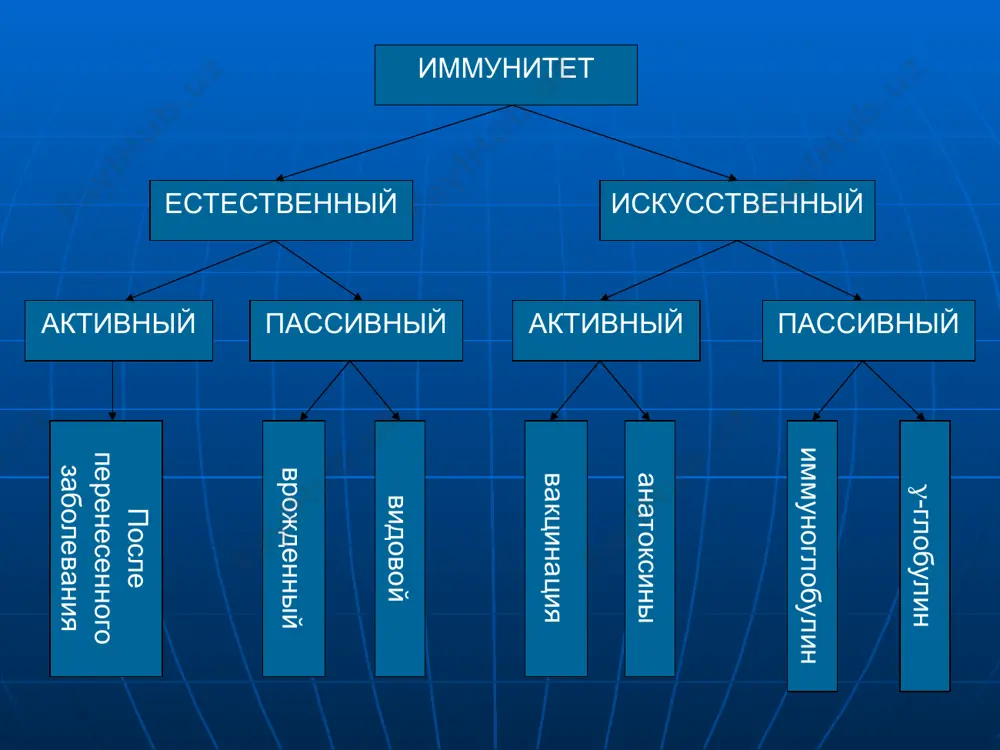 ИММУНИТЕТ

ЕСТЕСТВЕННЫЙ

ИСКУССТВЕННЫЙ

АКТИВНЫЙ

ПАССИВНЫЙ

АКТИВНЫЙ

ПАССИВНЫЙ

После перенесенного заболевания

врожденный

видовой

вакцинация

анатоксины

иммуноглобулин

$\gamma$-глобулин